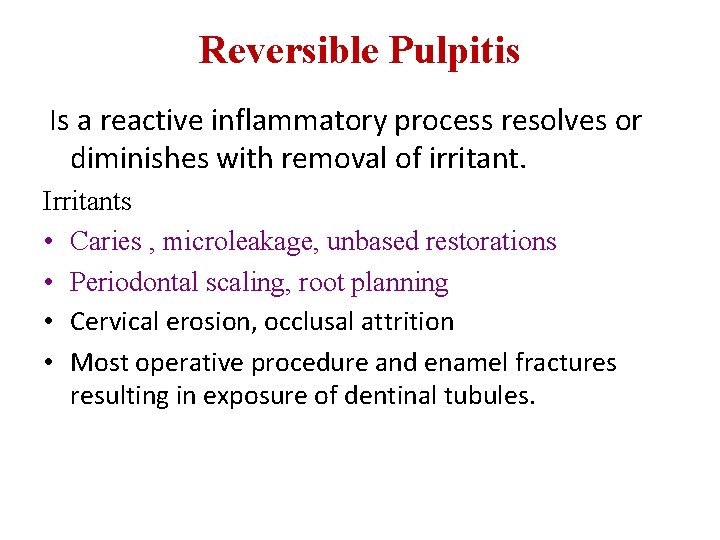 Reversible Pulpitis

Is a reactive inflammatory process resolves or diminishes with removal of irritant.

Irritants

• Caries , microleakage, unbased restorations
• Periodontal scaling, root planning
• Cervical erosion, occlusal attrition
• Most operative procedure and enamel fractures resulting in exposure of dentinal tubules.